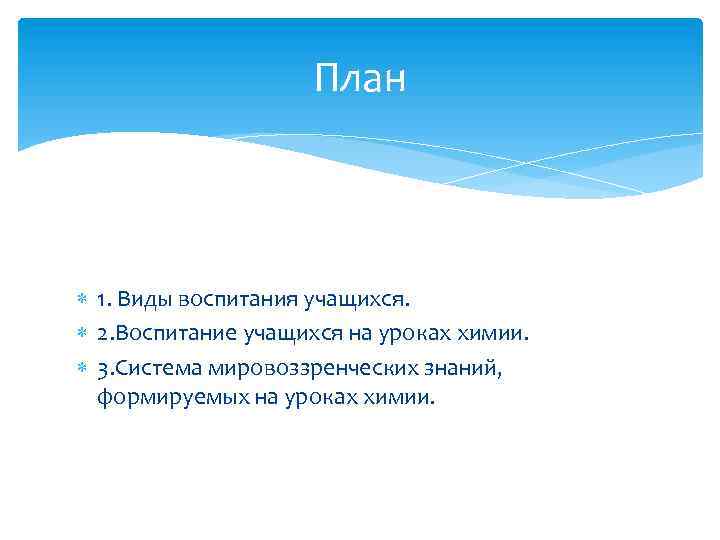 План

1. Виды воспитания учащихся.
2.Воспитание учащихся на уроках химии.
3.Система мировоззренческих знаний, формируемых на уроках химии.